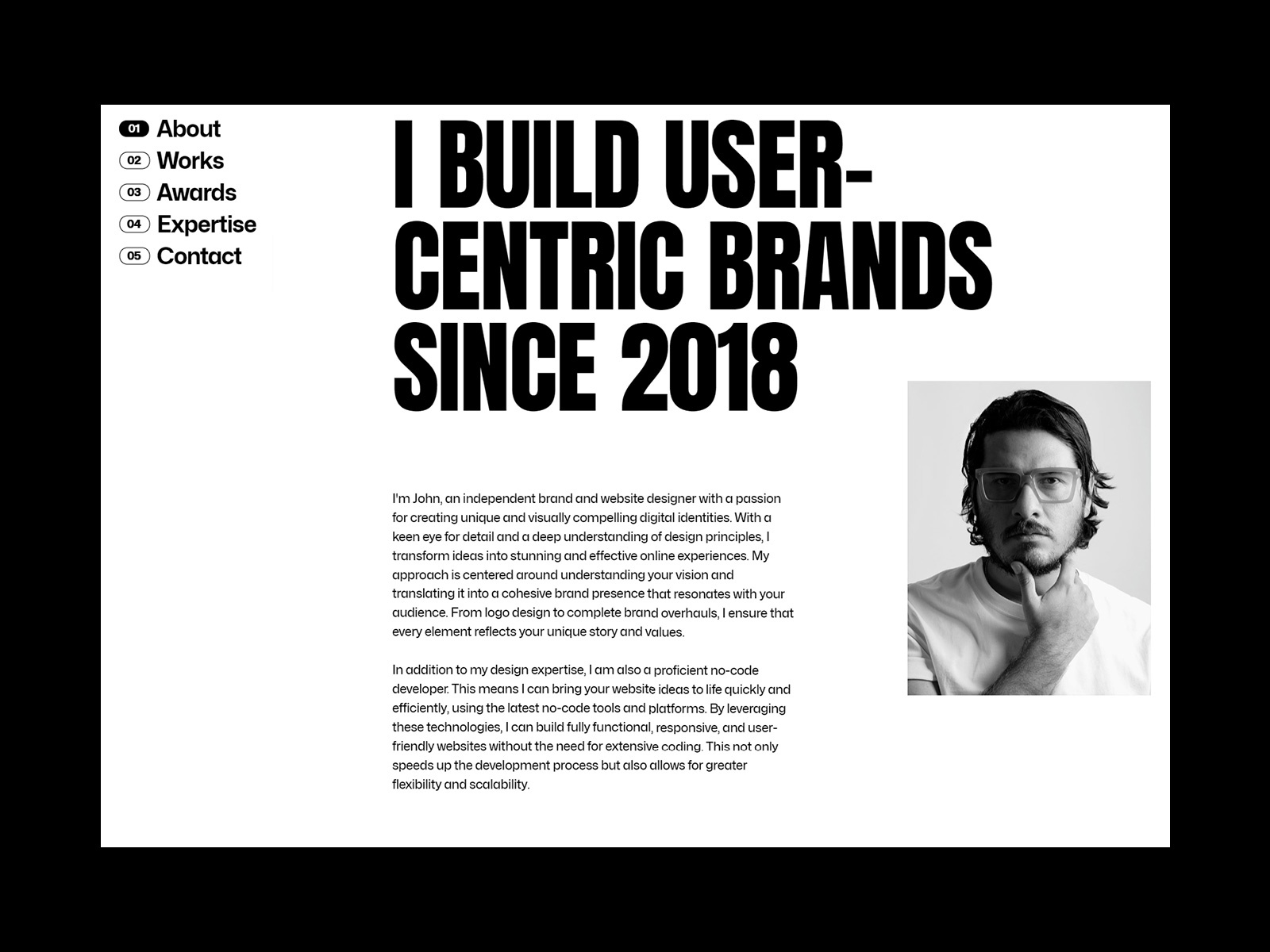 01 About
02 Works
03 Awards
04 Expertise
05 Contact

I BUILD USER-CENTRIC BRANDS SINCE 2018

I'm John, an independent brand and website designer with a passion for creating unique and visually compelling digital identities. With a keen eye for detail and a deep understanding of design principles, I transform ideas into stunning and effective online experiences. My approach is centered around understanding your vision and translating it into a cohesive brand presence that resonates with your audience. From logo design to complete brand overhauls, I ensure that every element reflects your unique story and values.

In addition to my design expertise, I am also a proficient no-code developer. This means I can bring your website ideas to life quickly and efficiently, using the latest no-code tools and platforms. By leveraging these technologies, I can build fully functional, responsive, and user-friendly websites without the need for extensive coding. This not only speeds up the development process but also allows for greater flexibility and scalability.